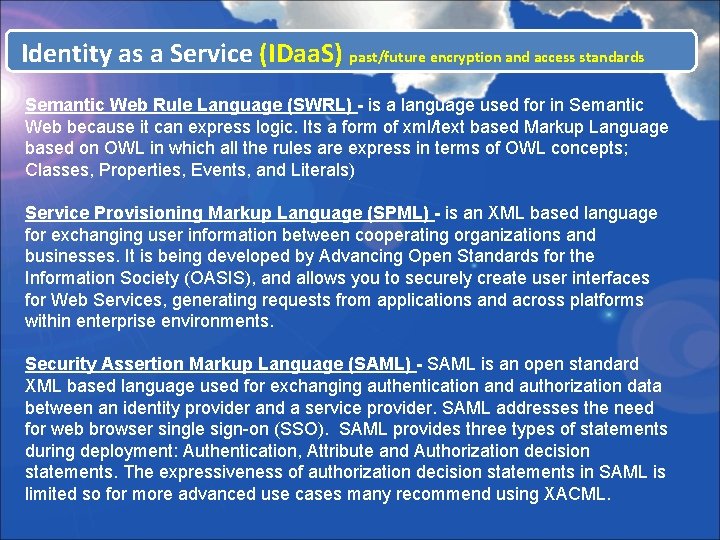 Identity as a Service (IDaaS) past/future encryption and access standards

Semantic Web Rule Language (SWRL) - is a language used for in Semantic Web because it can express logic. Its a form of xml/text based Markup Language based on OWL in which all the rules are express in terms of OWL concepts; Classes, Properties, Events, and Literals)

Service Provisioning Markup Language (SPML) - is an XML based language for exchanging user information between cooperating organizations and businesses. It is being developed by Advancing Open Standards for the Information Society (OASIS), and allows you to securely create user interfaces for Web Services, generating requests from applications and across platforms within enterprise environments.

Security Assertion Markup Language (SAML) - SAML is an open standard XML based language used for exchanging authentication and authorization data between an identity provider and a service provider. SAML addresses the need for web browser single sign-on (SSO). SAML provides three types of statements during deployment: Authentication, Attribute and Authorization decision statements. The expressiveness of authorization decision statements in SAML is limited so for more advanced use cases many recommend using XACML.